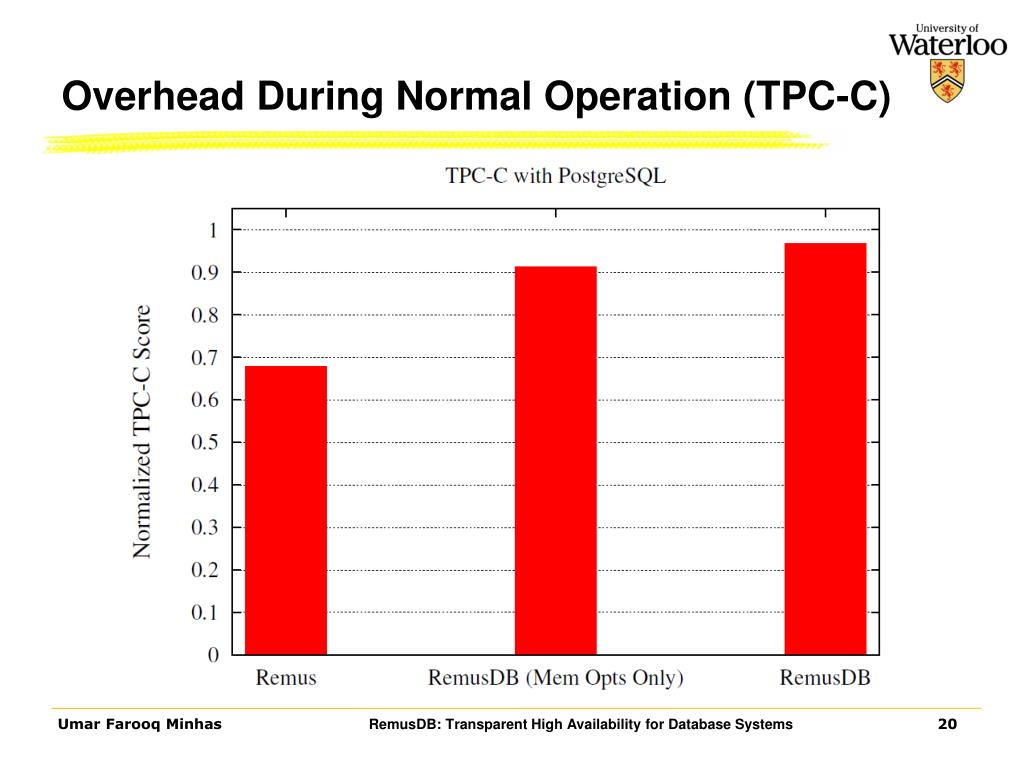 University of Waterloo

Overhead During Normal Operation (TPC-C)

TPC-C with PostgreSQL

Normalized TPC-C Score

1
0.9
0.8
0.7
0.6
0.5
0.4
0.3
0.2
0.1
0

Remus
RemusDB (Mem Opts Only)
RemusDB

Umar Farooq Minhas
RemusDB: Transparent High Availability for Database Systems
20